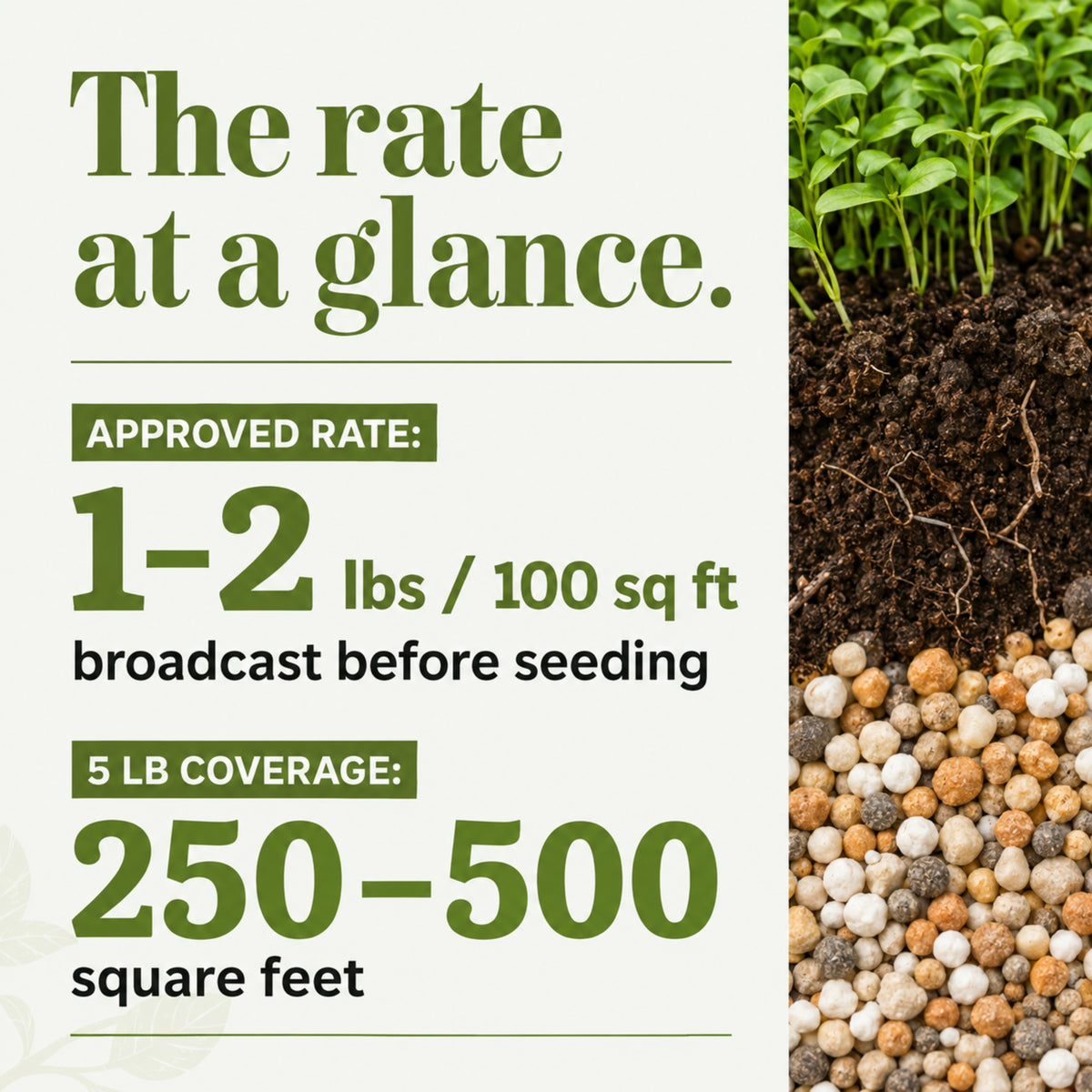 The rate at a glance.

APPROVED RATE:

1-2 lbs / 100 sq ft

broadcast before seeding

5 LB COVERAGE:

250–500

square feet